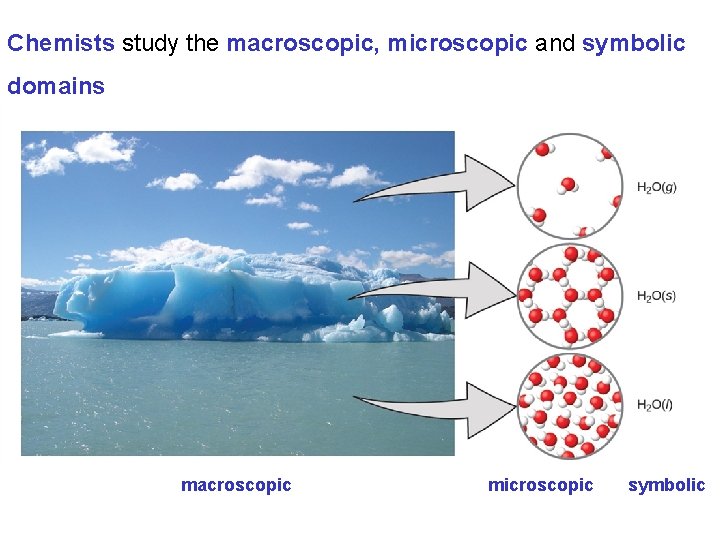 Chemists study the macroscopic, microscopic and symbolic domains

$H_2O(g)$

$H_2O(s)$

$H_2O(l)$

macroscopic

microscopic

symbolic